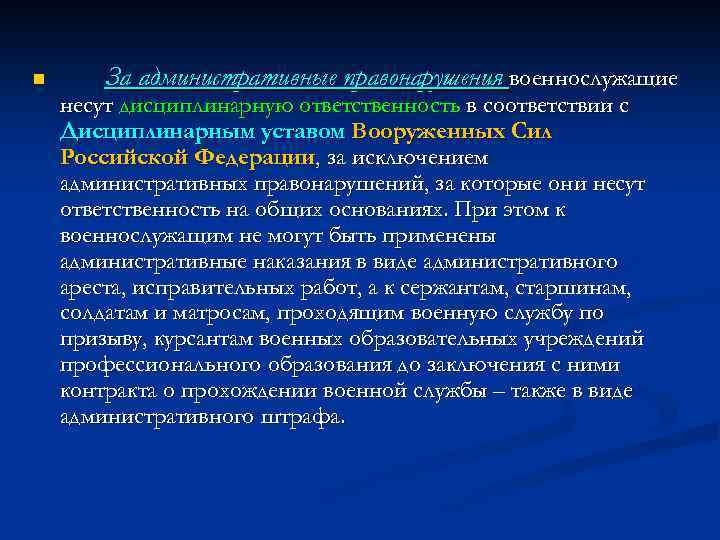 За административные правонарушения военнослужащие несут дисциплинарную ответственность в соответствии с Дисциплинарным уставом Вооруженных Сил Российской Федерации, за исключением административных правонарушений, за которые они несут ответственность на общих основаниях. При этом к военнослужащим не могут быть применены административные наказания в виде административного ареста, исправительных работ, а к сержантам, старшинам, солдатам и матросам, проходящим военную службу по призыву, курсантам военных образовательных учреждений профессионального образования до заключения с ними контракта о прохождении военной службы – также в виде административного штрафа.